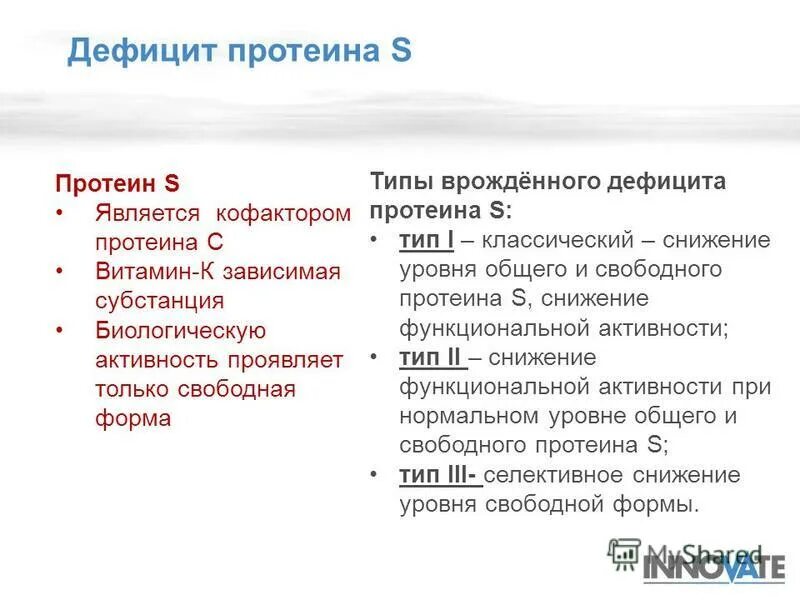 Дефицит протеина S

Протеин S
• Является кофактором протеина С
• Витамин-К зависимая субстанция
• Биологическую активность проявляет только свободная форма

Типы врождённого дефицита протеина S:
• тип I – классический – снижение уровня общего и свободного протеина S, снижение функциональной активности;
• тип II – снижение функциональной активности при нормальном уровне общего и свободного протеина S;
• тип III- селективное снижение уровня свободной формы.

MyShared
INNOVATE